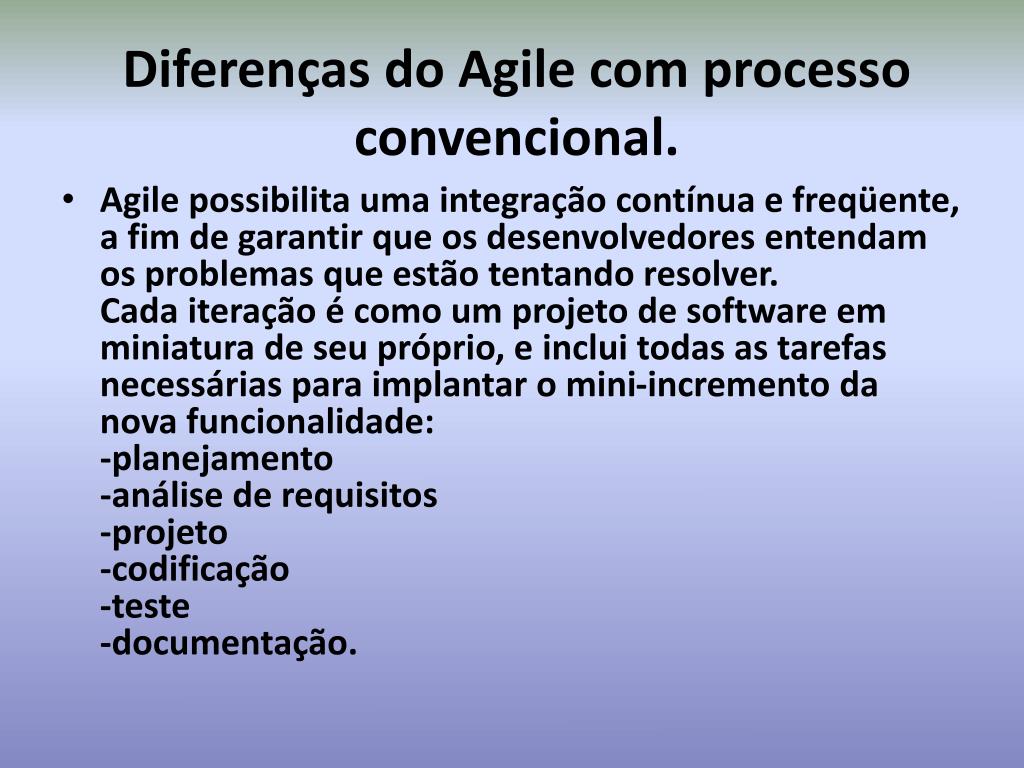 Diferenças do Agile com processo convencional.

• Agile possibilita uma integração contínua e freqüente, a fim de garantir que os desenvolvedores entendam os problemas que estão tentando resolver.
Cada iteração é como um projeto de software em miniatura de seu próprio, e inclui todas as tarefas necessárias para implantar o mini-incremento da nova funcionalidade:
-planejamento
-análise de requisitos
-projeto
-codificação
-teste
-documentação.